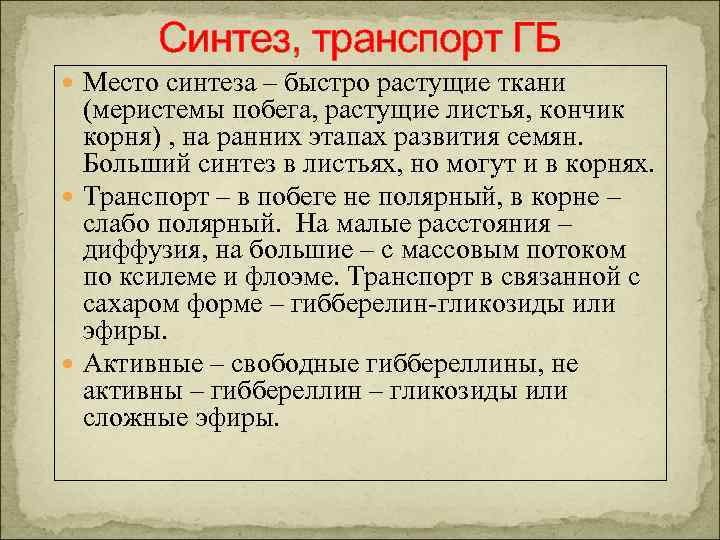 Синтез, транспорт ГБ

Место синтеза – быстро растущие ткани (меристемы побега, растущие листья, кончик корня) , на ранних этапах развития семян. Больший синтез в листьях, но могут и в корнях.

Транспорт – в побеге не полярный, в корне – слабо полярный. На малые расстояния – диффузия, на большие – с массовым потоком по ксилеме и флоэме. Транспорт в связанной с сахаром форме – гибберелин-гликозиды или эфиры.

Активные – свободные гиббереллины, не активны – гиббереллин – гликозиды или сложные эфиры.